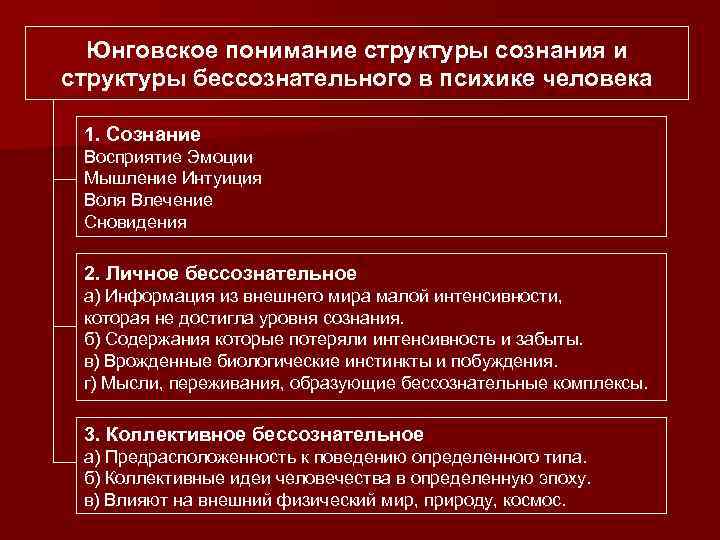 Юнговское понимание структуры сознания и структуры бессознательного в психике человека

1. Сознание
Восприятие Эмоции
Мышление Интуиция
Воля Влечение
Сновидения

2. Личное бессознательное
а) Информация из внешнего мира малой интенсивности, которая не достигла уровня сознания.
б) Содержания которые потеряли интенсивность и забыты.
в) Врожденные биологические инстинкты и побуждения.
г) Мысли, переживания, образующие бессознательные комплексы.

3. Коллективное бессознательное
а) Предрасположенность к поведению определенного типа.
б) Коллективные идеи человечества в определенную эпоху.
в) Влияют на внешний физический мир, природу, космос.